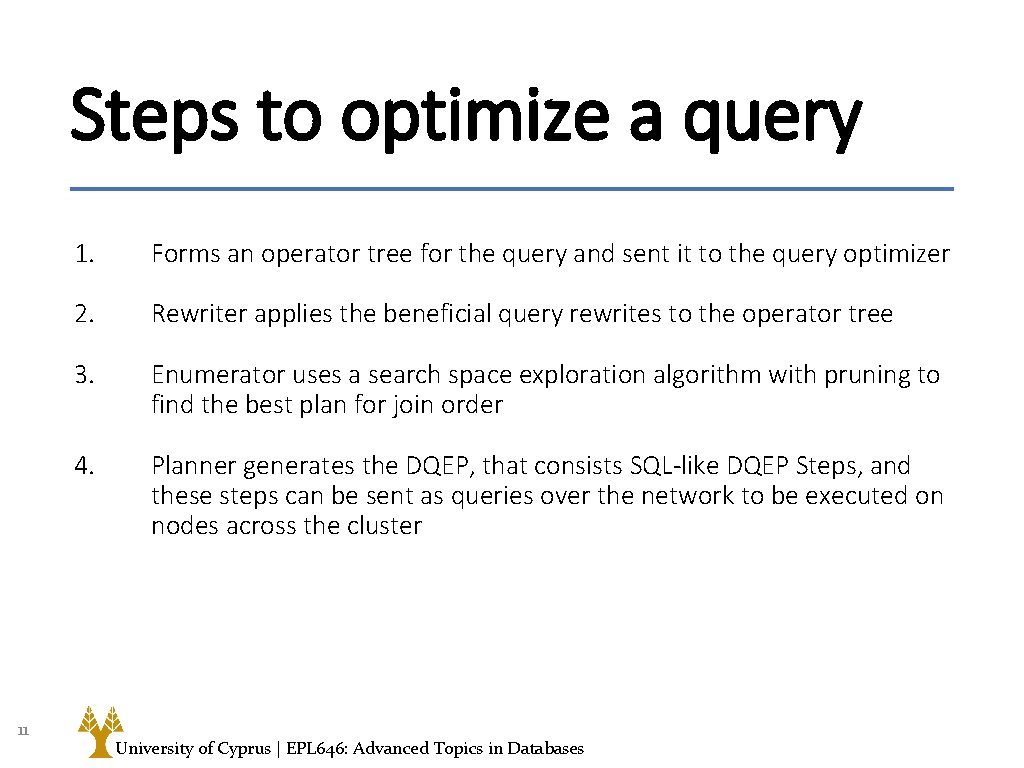 Steps to optimize a query

1. Forms an operator tree for the query and sent it to the query optimizer

2. Rewriter applies the beneficial query rewrites to the operator tree

3. Enumerator uses a search space exploration algorithm with pruning to find the best plan for join order

4. Planner generates the DQEP, that consists SQL-like DQEP Steps, and these steps can be sent as queries over the network to be executed on nodes across the cluster

11

University of Cyprus | EPL646: Advanced Topics in Databases